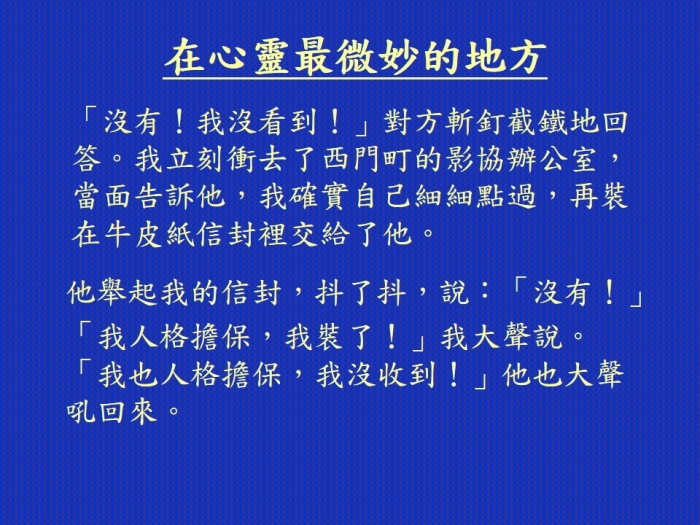 在心靈最微妙的地方

「沒有！我沒看到！」對方斬釘截鐵地回答。我立刻衝去了西門町的影協辦公室，當面告訴他，我確實自己細細點過，再裝在牛皮紙信封裡交給了他。

他舉起我的信封，抖了抖，說：「沒有！」
「我人格擔保，我裝了！」我大聲說。
「我也人格擔保，我沒收到！」他也大聲吼回來。